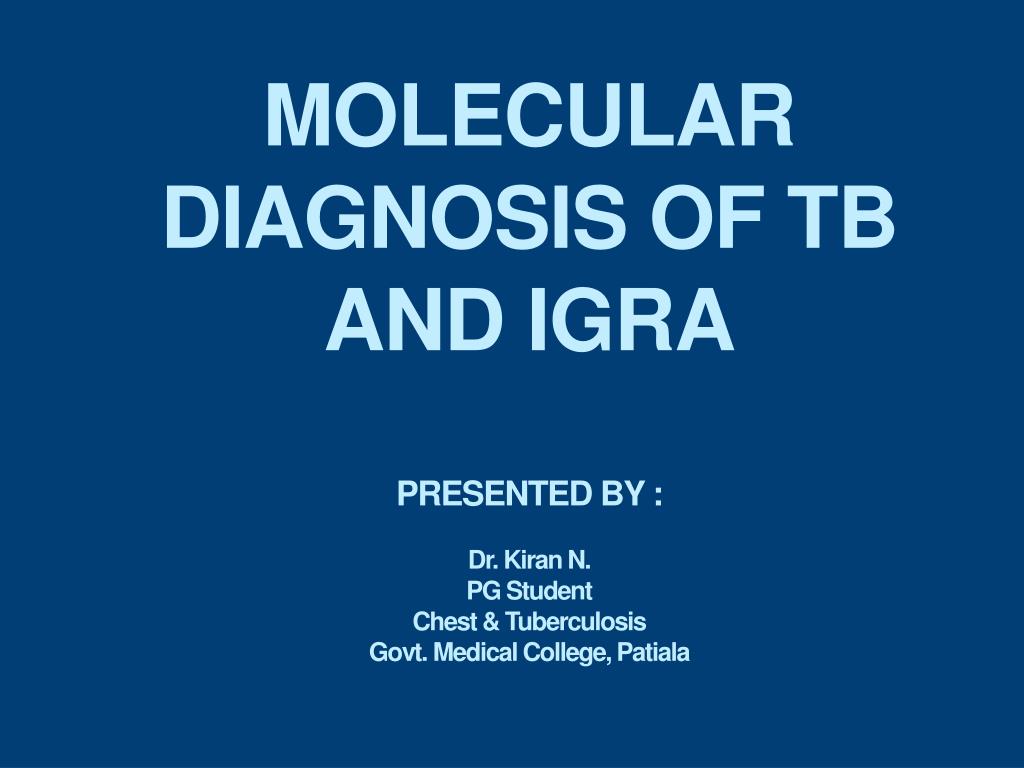 MOLECULAR DIAGNOSIS OF TB AND IGRA

PRESENTED BY :

Dr. Kiran N.
PG Student
Chest & Tuberculosis
Govt. Medical College, Patiala